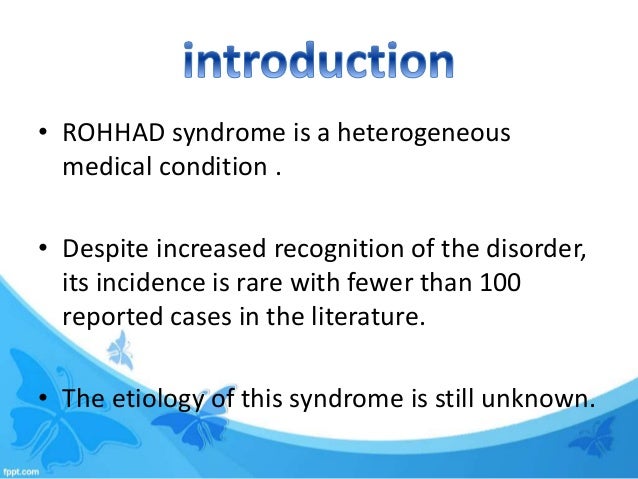 introduction

• ROHHAD syndrome is a heterogeneous medical condition .

• Despite increased recognition of the disorder, its incidence is rare with fewer than 100 reported cases in the literature.

• The etiology of this syndrome is still unknown.

fppt.com